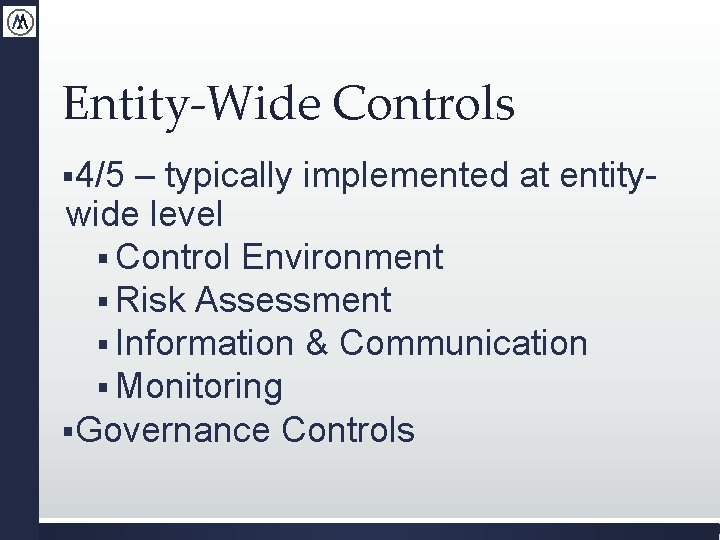 Entity-Wide Controls

▪4/5 – typically implemented at entity-wide level

▪ Control Environment
▪ Risk Assessment
▪ Information & Communication
▪ Monitoring

▪Governance Controls